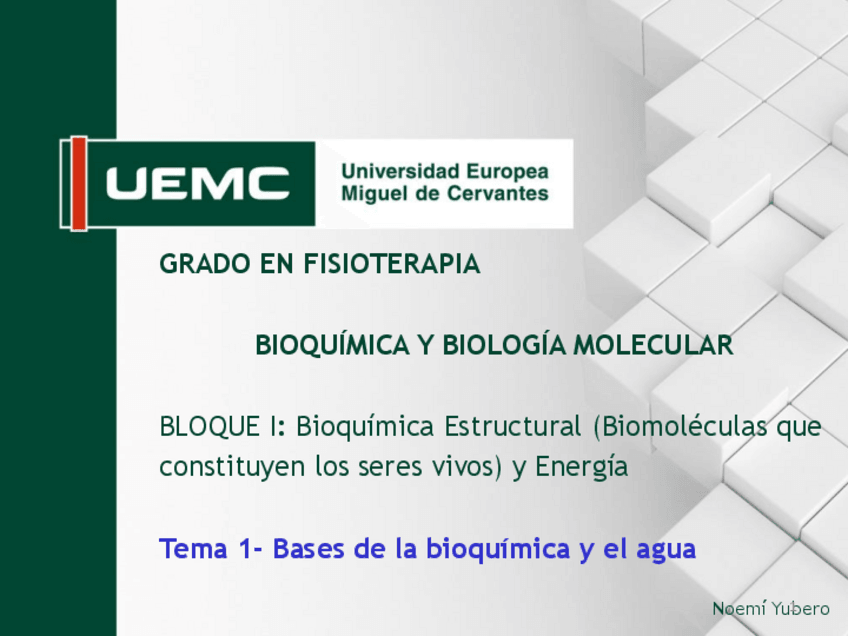 UEMC Universidad Europea Miguel de Cervantes

GRADO EN FISIOTERAPIA

BIOQUÍMICA Y BIOLOGÍA MOLECULAR

BLOQUE I: Bioquímica Estructural (Biomoléculas que constituyen los seres vivos) y Energía

Tema 1- Bases de la bioquímica y el agua

Noemí Yubero